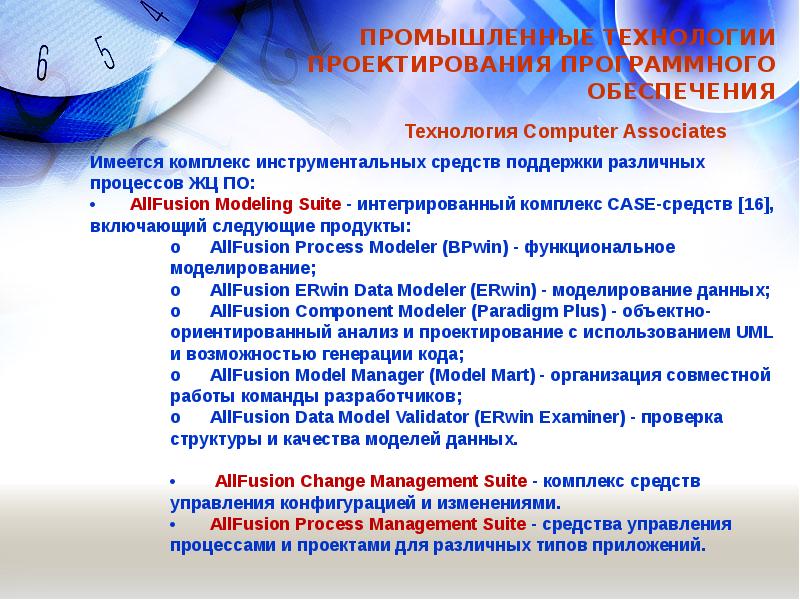 6 5 4

ПРОМЫШЛЕННЫЕ ТЕХНОЛОГИИ ПРОЕКТИРОВАНИЯ ПРОГРАММНОГО ОБЕСПЕЧЕНИЯ

Технология Computer Associates

Имеется комплекс инструментальных средств поддержки различных процессов ЖЦ ПО:

• AllFusion Modeling Suite - интегрированный комплекс CASE-средств [16], включающий следующие продукты:

o AllFusion Process Modeler (BPwin) - функциональное моделирование;

o AllFusion ERwin Data Modeler (ERwin) - моделирование данных;

o AllFusion Component Modeler (Paradigm Plus) - объектно-ориентированный анализ и проектирование с использованием UML и возможностью генерации кода;

o AllFusion Model Manager (Model Mart) - организация совместной работы команды разработчиков;

o AllFusion Data Model Validator (ERwin Examiner) - проверка структуры и качества моделей данных.

• AllFusion Change Management Suite - комплекс средств управления конфигурацией и изменениями.

• AllFusion Process Management Suite - средства управления процессами и проектами для различных типов приложений.